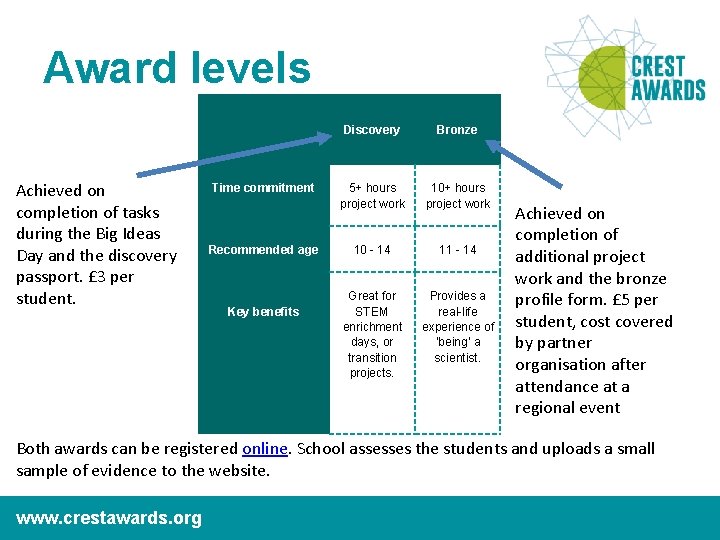 Award levels

CREST AWARDS

Achieved on completion of tasks during the Big Ideas Day and the discovery passport. £3 per student.

| | Discovery | Bronze |
|---|---|---|
| Time commitment | 5+ hours project work | 10+ hours project work |
| Recommended age | 10 - 14 | 11 - 14 |
| Key benefits | Great for STEM enrichment days, or transition projects. | Provides a real-life experience of 'being' a scientist. |

Achieved on completion of additional project work and the bronze profile form. £5 per student, cost covered by partner organisation after attendance at a regional event

Both awards can be registered online. School assesses the students and uploads a small sample of evidence to the website.

www.crestawards.org